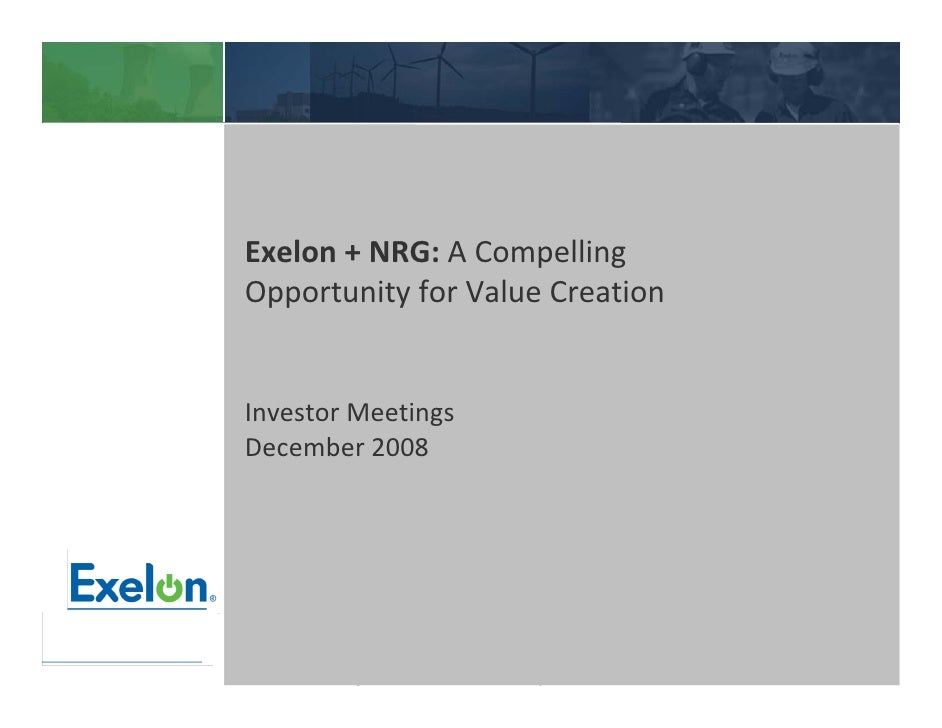 Exelon + NRG: A Compelling Opportunity for Value Creation

Investor Meetings
December 2008

Exelon®